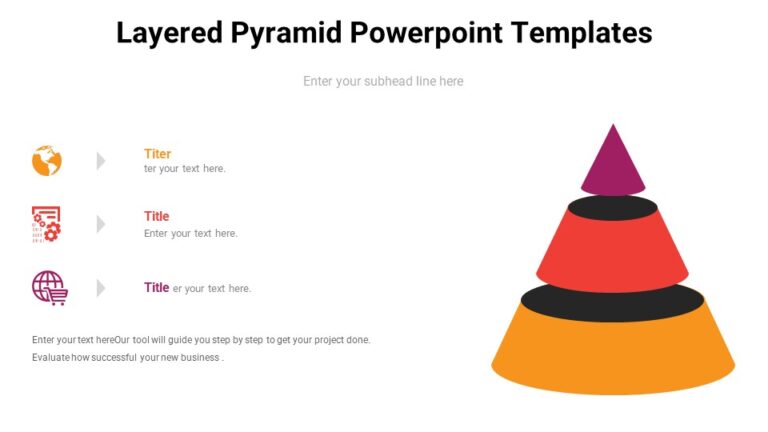 Layered Pyramid Powerpoint Templates

Enter your subhead line here

Titer
ter your text here.

Title
Enter your text here.

Title er your text here.

Enter your text hereOur tool will guide you step by step to get your project done. Evaluate how successful your new business .